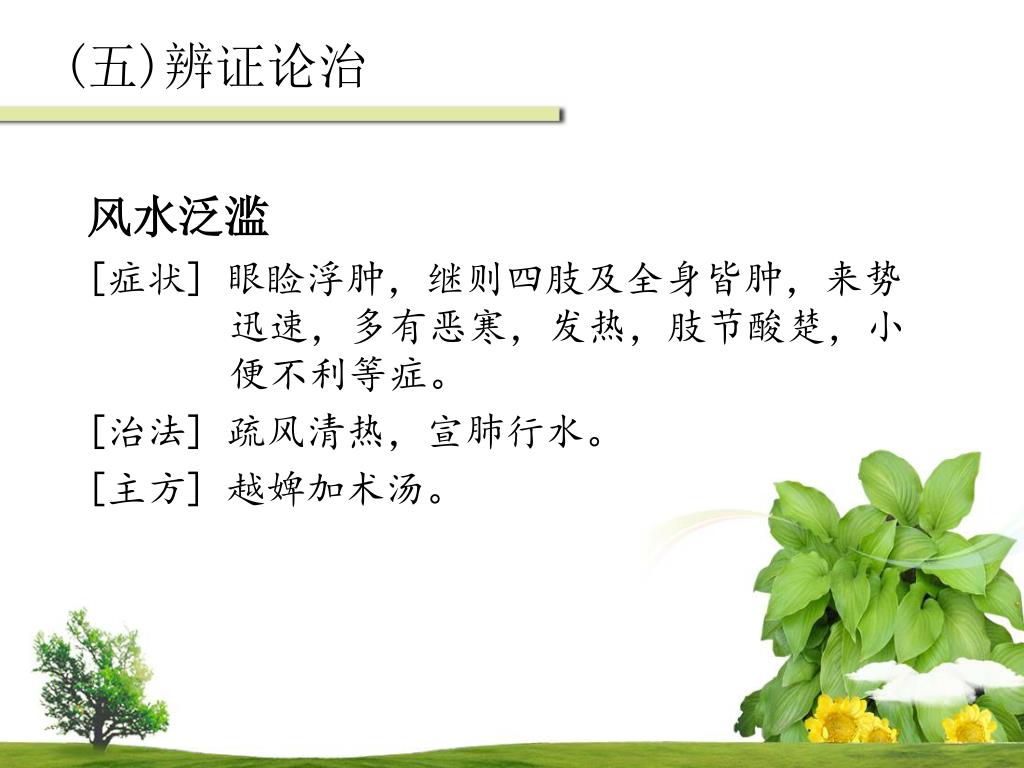 (五)辨证论治

风水泛滥

[症状] 眼睑浮肿，继则四肢及全身皆肿，来势迅速，多有恶寒，发热，肢节酸楚，小便不利等症。

[治法] 疏风清热，宣肺行水。

[主方] 越婢加术汤。